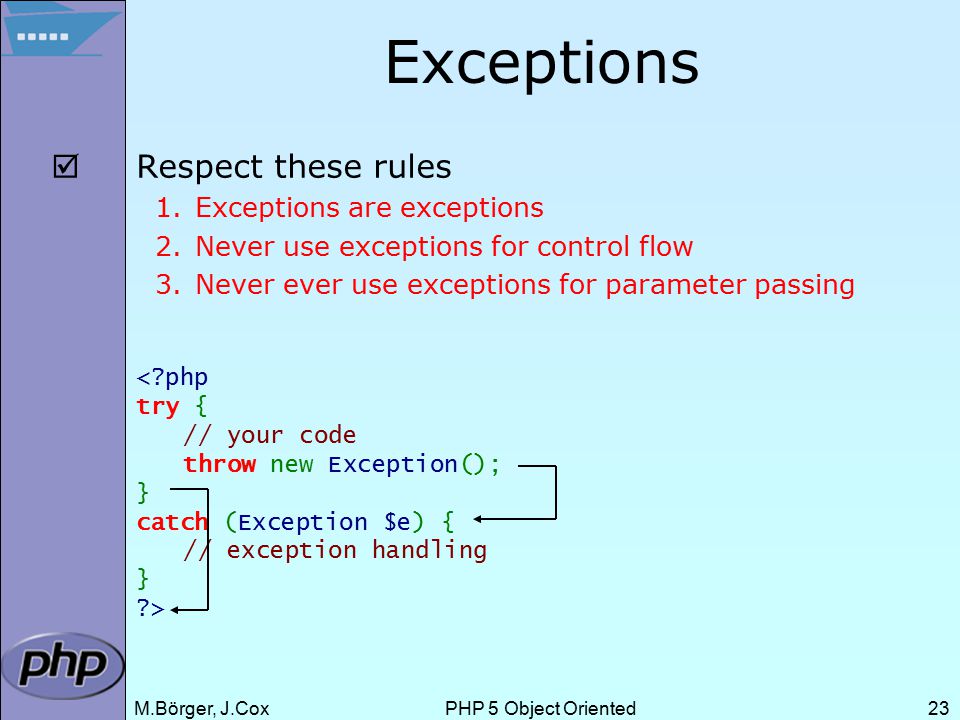 Exceptions

☑ Respect these rules
1. Exceptions are exceptions
2. Never use exceptions for control flow
3. Never ever use exceptions for parameter passing

<?php
try {
    // your code
    throw new Exception();
}
catch (Exception $e) {
    // exception handling
}
?>

php

M.Börger, J.Cox PHP 5 Object Oriented 23